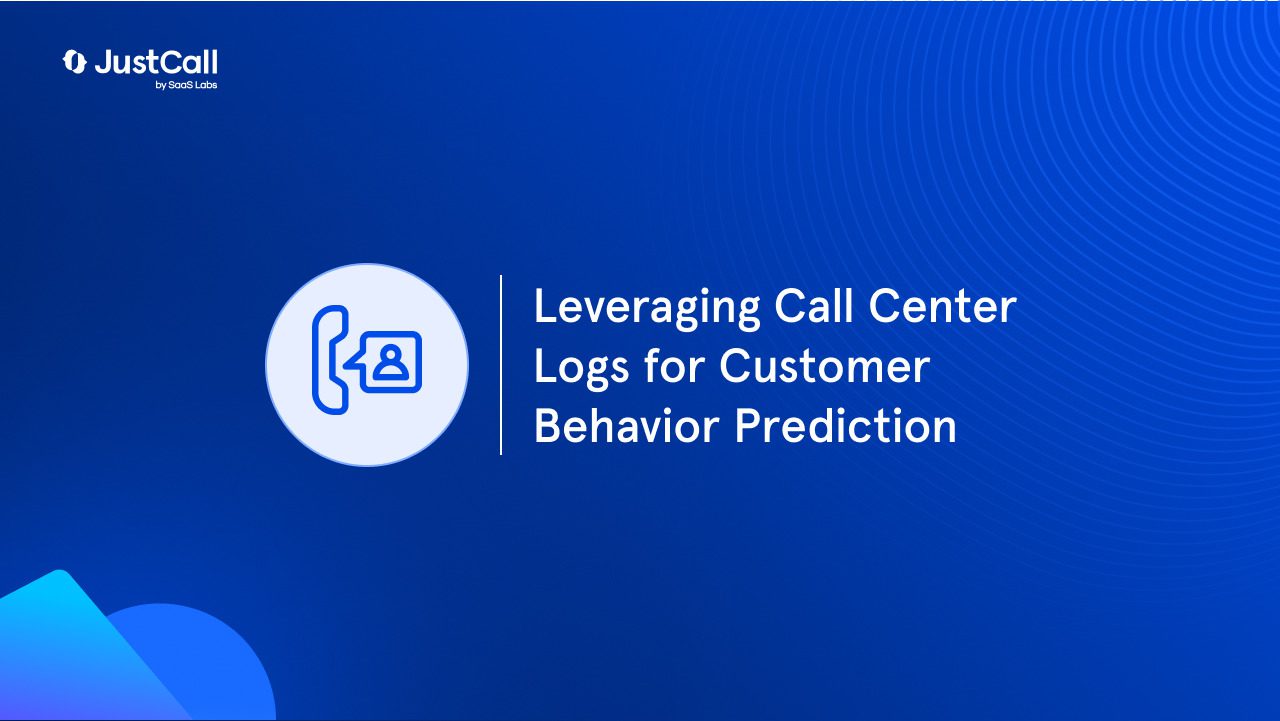 JustCall
by SaaS Labs

Leveraging Call Center Logs for Customer Behavior Prediction